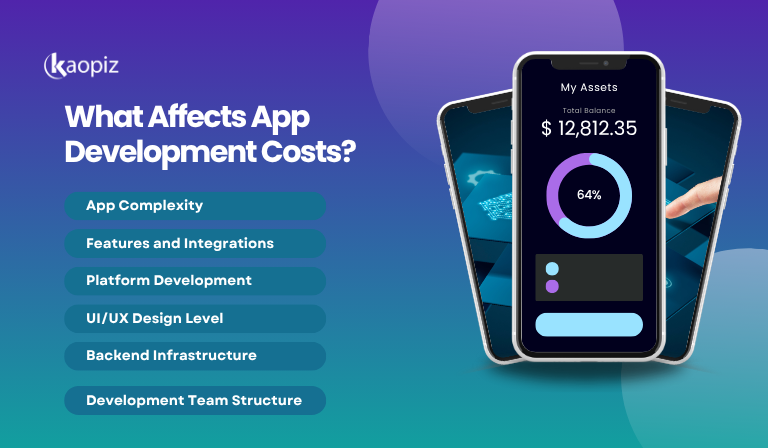 kaopiz

What Affects App Development Costs?

App Complexity

Features and Integrations

Platform Development

UI/UX Design Level

Backend Infrastructure

Development Team Structure

My Assets

Total Balance

$ 12,812.35

64%